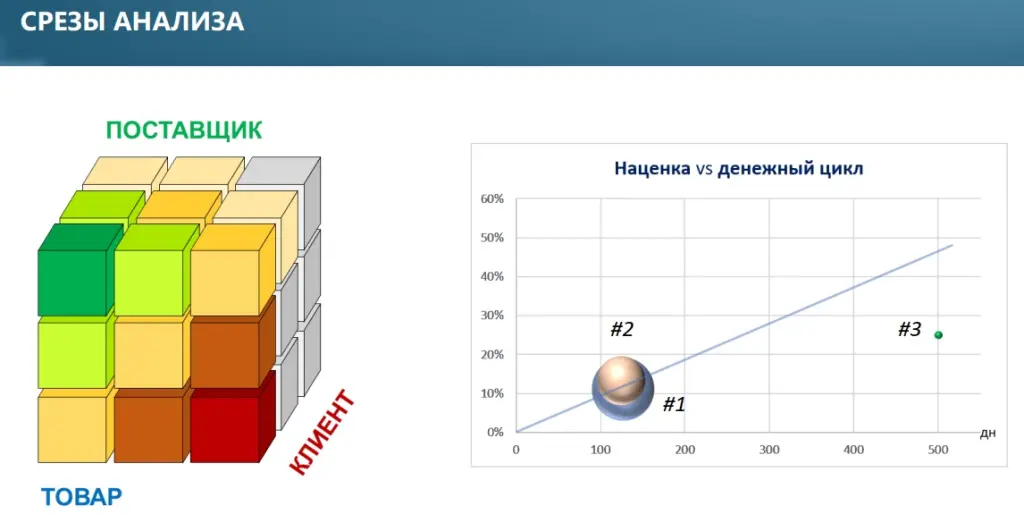 СРЕЗЫ АНАЛИЗА

ПОСТАВЩИК

КЛИЕНТ

ТОВАР

Наценка vs денежный цикл

60%
50%
40%
30%
20%
10%
0%

#2
#3
#1

0
100
200
300
400
500
дн